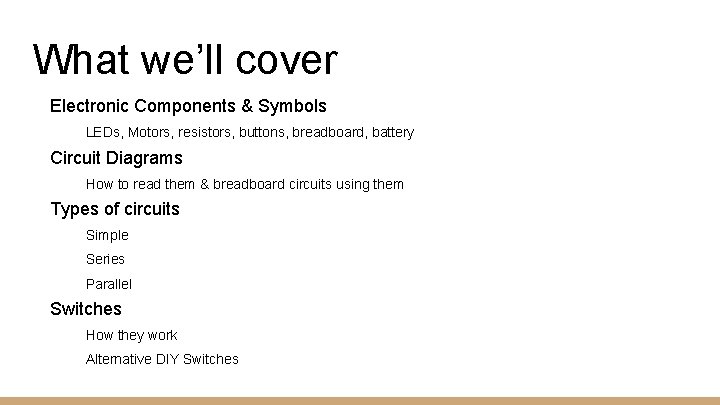 What we'll cover

Electronic Components & Symbols

LEDs, Motors, resistors, buttons, breadboard, battery

Circuit Diagrams

How to read them & breadboard circuits using them

Types of circuits

Simple

Series

Parallel

Switches

How they work

Alternative DIY Switches